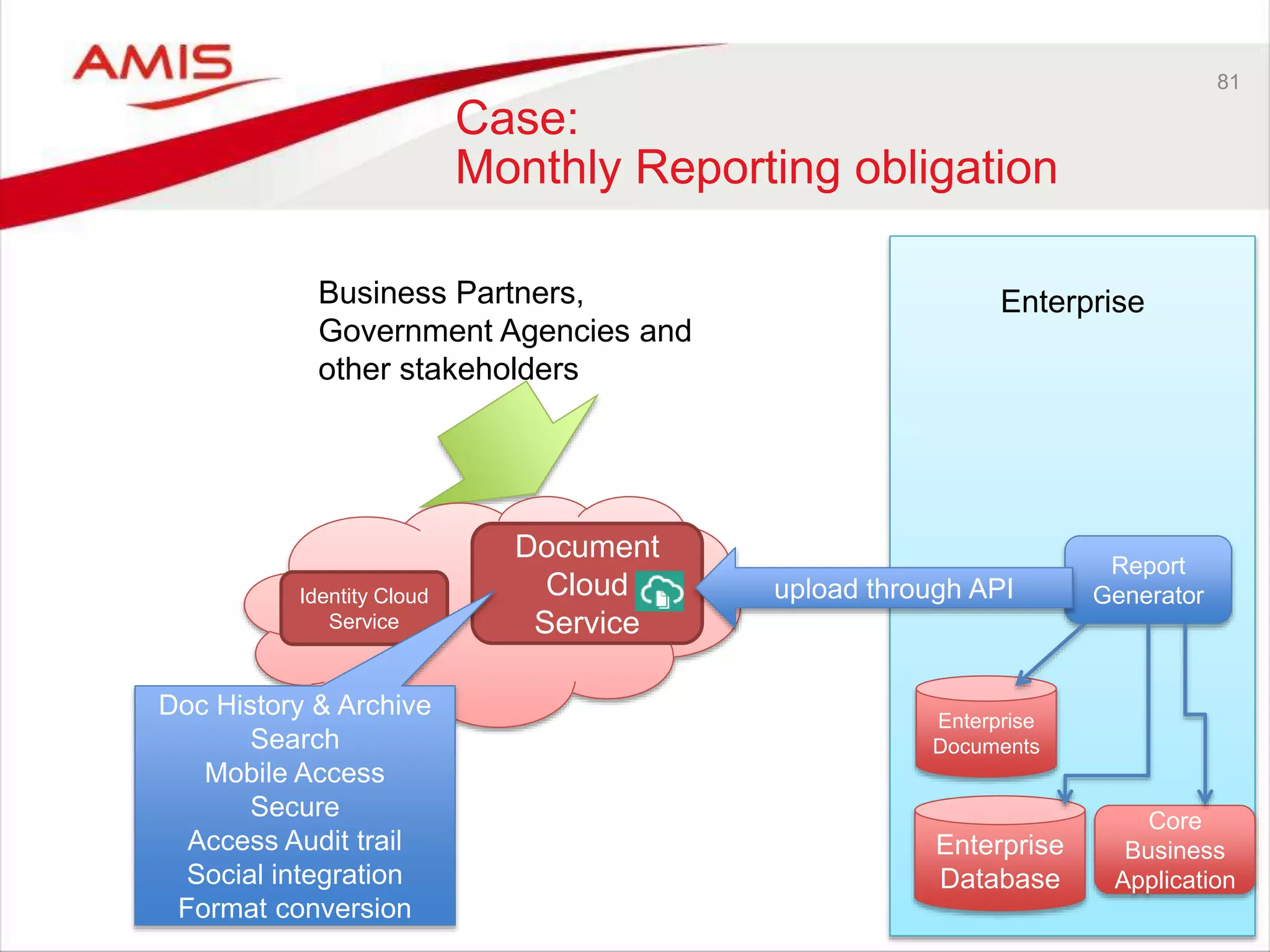 AMIS

81

Case:
Monthly Reporting obligation

Business Partners, Government Agencies and other stakeholders

Enterprise

Identity Cloud Service

Document Cloud Service

upload through API

Report Generator

Doc History & Archive
Search
Mobile Access
Secure
Access Audit trail
Social integration
Format conversion

Enterprise Documents

Enterprise Database

Core Business Application